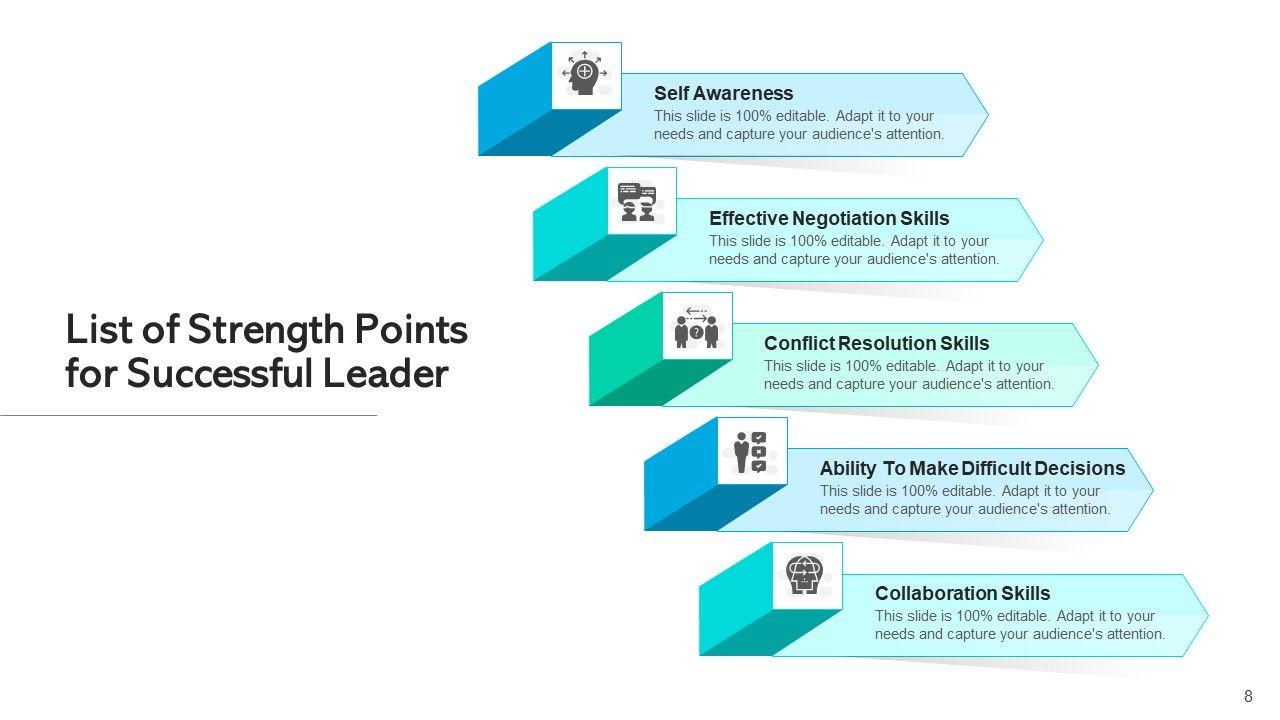 List of Strength Points for Successful Leader

Self Awareness
This slide is 100% editable. Adapt it to your needs and capture your audience's attention.

Effective Negotiation Skills
This slide is 100% editable. Adapt it to your needs and capture your audience's attention.

Conflict Resolution Skills
This slide is 100% editable. Adapt it to your needs and capture your audience's attention.

Ability To Make Difficult Decisions
This slide is 100% editable. Adapt it to your needs and capture your audience's attention.

Collaboration Skills
This slide is 100% editable. Adapt it to your needs and capture your audience's attention.

8